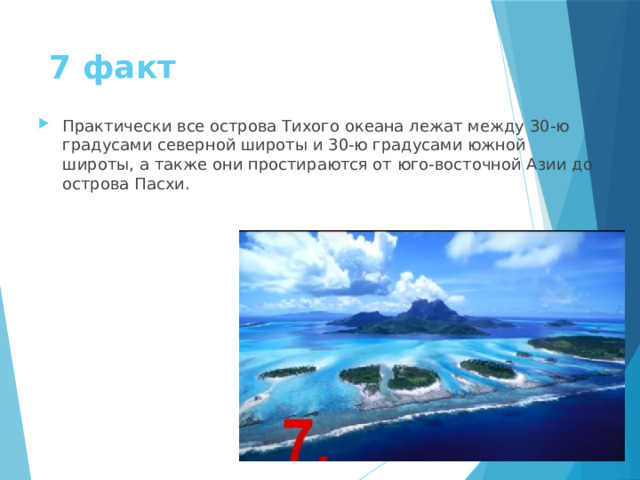 7 факт

Практически все острова Тихого океана лежат между 30-ю градусами северной широты и 30-ю градусами южной широты, а также они простираются от юго-восточной Азии до острова Пасхи.

7.